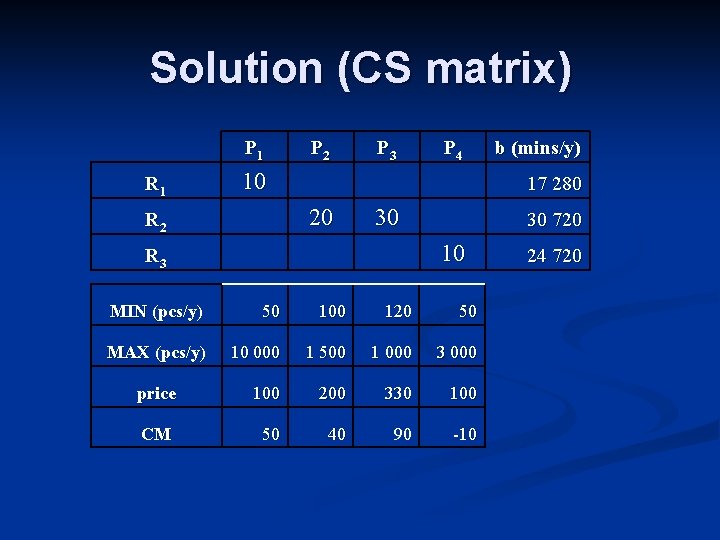 Solution (CS matrix)

|  | $P_1$ | $P_2$ | $P_3$ | $P_4$ | b (mins/y) |
|---|---|---|---|---|---|
| $R_1$ | 10 |  |  |  | 17 280 |
| $R_2$ |  | 20 | 30 |  | 30 720 |
| $R_3$ |  |  |  | 10 | 24 720 |

|  |  |  |  |  |
|---|---|---|---|---|
| MIN (pcs/y) | 50 | 100 | 120 | 50 |
| MAX (pcs/y) | 10 000 | 1 500 | 1 000 | 3 000 |
| price | 100 | 200 | 330 | 100 |
| CM | 50 | 40 | 90 | -10 |